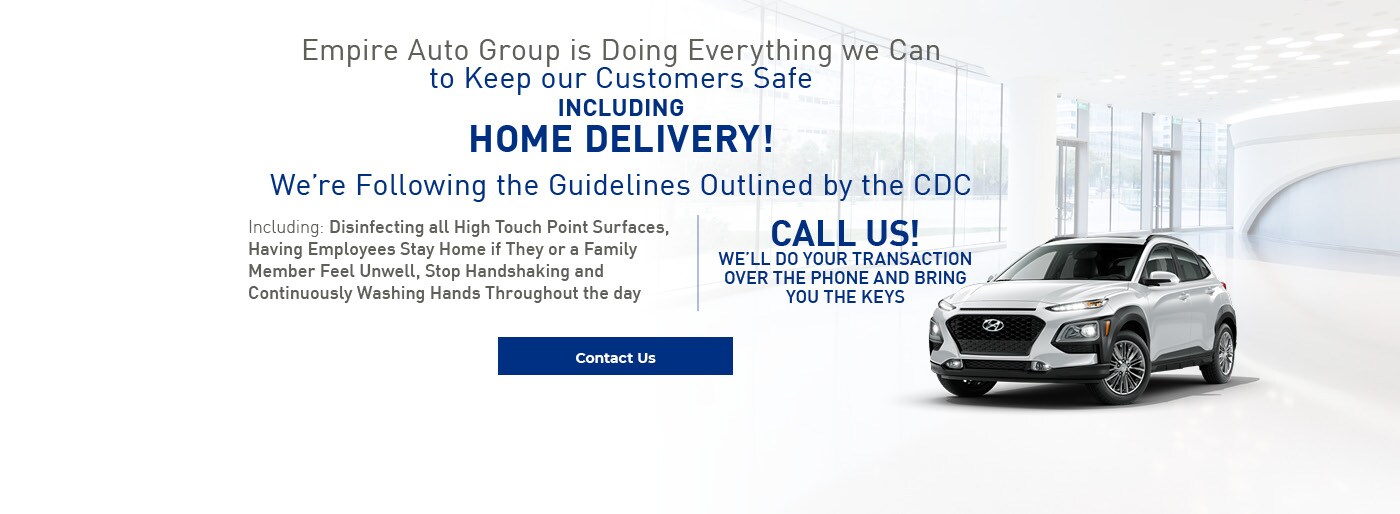 Empire Auto Group is Doing Everything we Can to Keep our Customers Safe
INCLUDING
HOME DELIVERY!

We're Following the Guidelines Outlined by the CDC

Including: Disinfecting all High Touch Point Surfaces, Having Employees Stay Home if They or a Family Member Feel Unwell, Stop Handshaking and Continuously Washing Hands Throughout the day

CALL US!
WE'LL DO YOUR TRANSACTION OVER THE PHONE AND BRING YOU THE KEYS

Contact Us